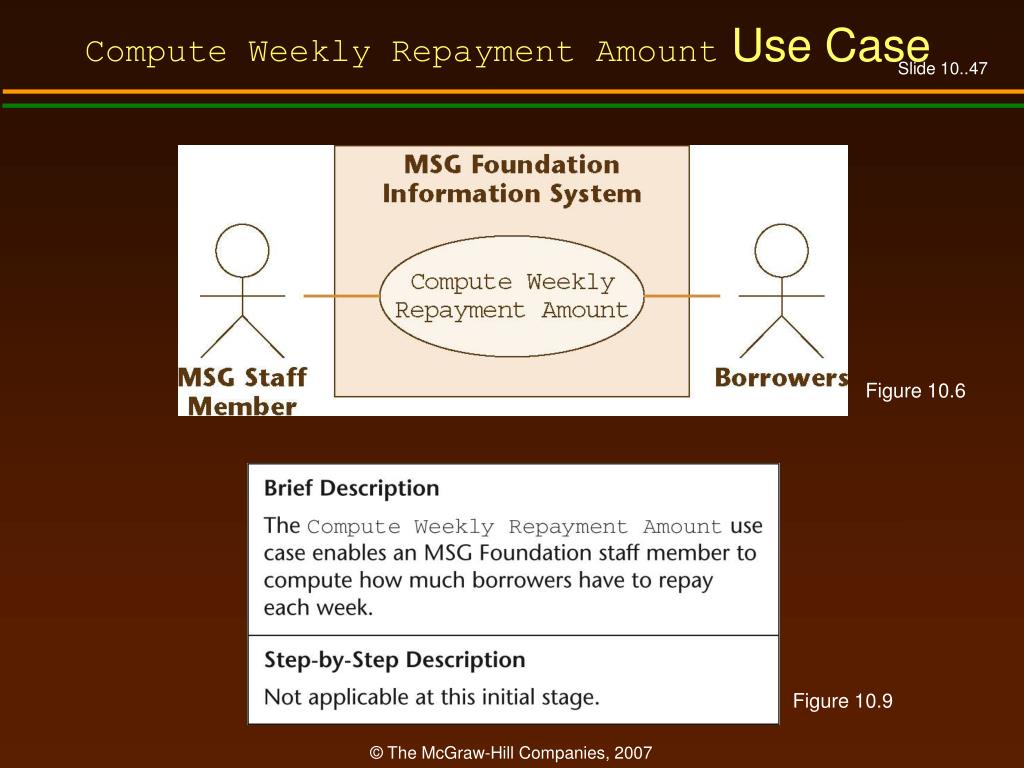 Compute Weekly Repayment Amount Use Case

Slide 10..47

MSG Foundation Information System

Compute Weekly Repayment Amount

MSG Staff Member

Borrowers

Figure 10.6

Brief Description

The Compute Weekly Repayment Amount use case enables an MSG Foundation staff member to compute how much borrowers have to repay each week.

Step-by-Step Description

Not applicable at this initial stage.

Figure 10.9

© The McGraw-Hill Companies, 2007